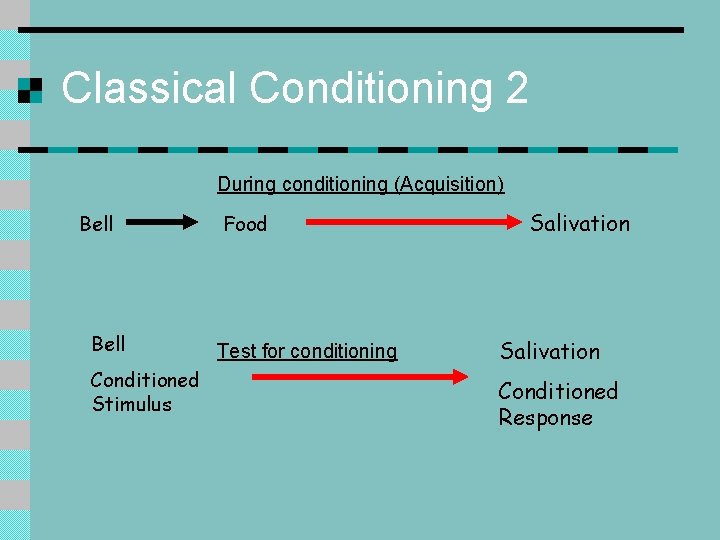 Classical Conditioning 2

During conditioning (Acquisition)

Bell Food Salivation

Bell

Conditioned Stimulus

Test for conditioning

Salivation

Conditioned Response